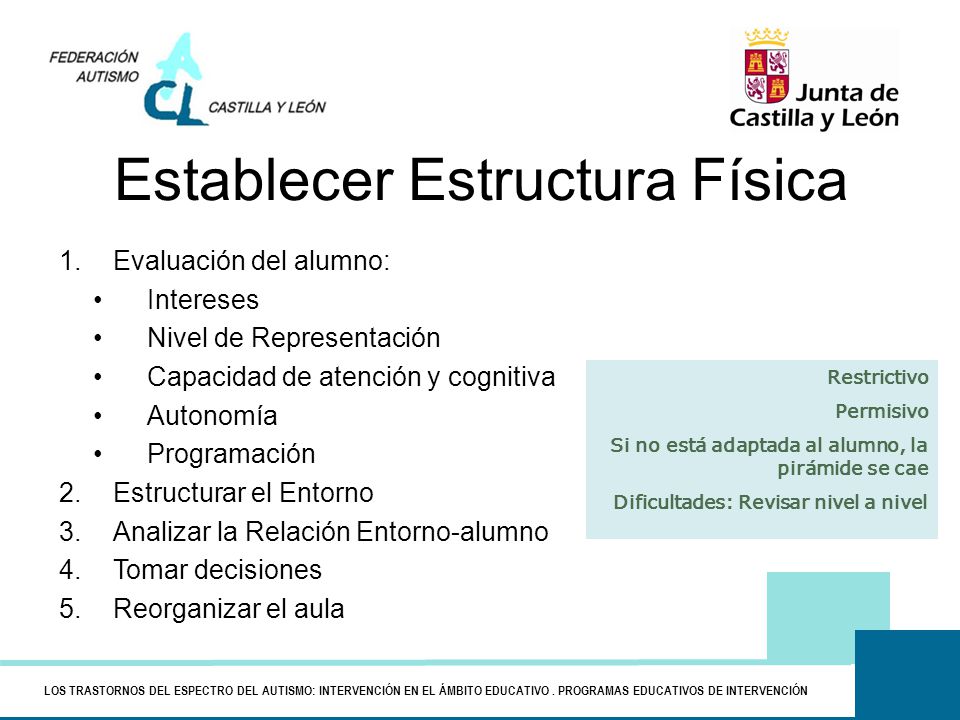 FEDERACIÓN AUTISMO
ACL
CASTILLA Y LEÓN

Junta de Castilla y León

Establecer Estructura Física

1. Evaluación del alumno:
• Intereses
• Nivel de Representación
• Capacidad de atención y cognitiva
• Autonomía
• Programación
2. Estructurar el Entorno
3. Analizar la Relación Entorno-alumno
4. Tomar decisiones
5. Reorganizar el aula

Restrictivo

Permisivo

Si no está adaptada al alumno, la pirámide se cae

Dificultades: Revisar nivel a nivel

LOS TRASTORNOS DEL ESPECTRO DEL AUTISMO: INTERVENCIÓN EN EL ÁMBITO EDUCATIVO . PROGRAMAS EDUCATIVOS DE INTERVENCIÓN